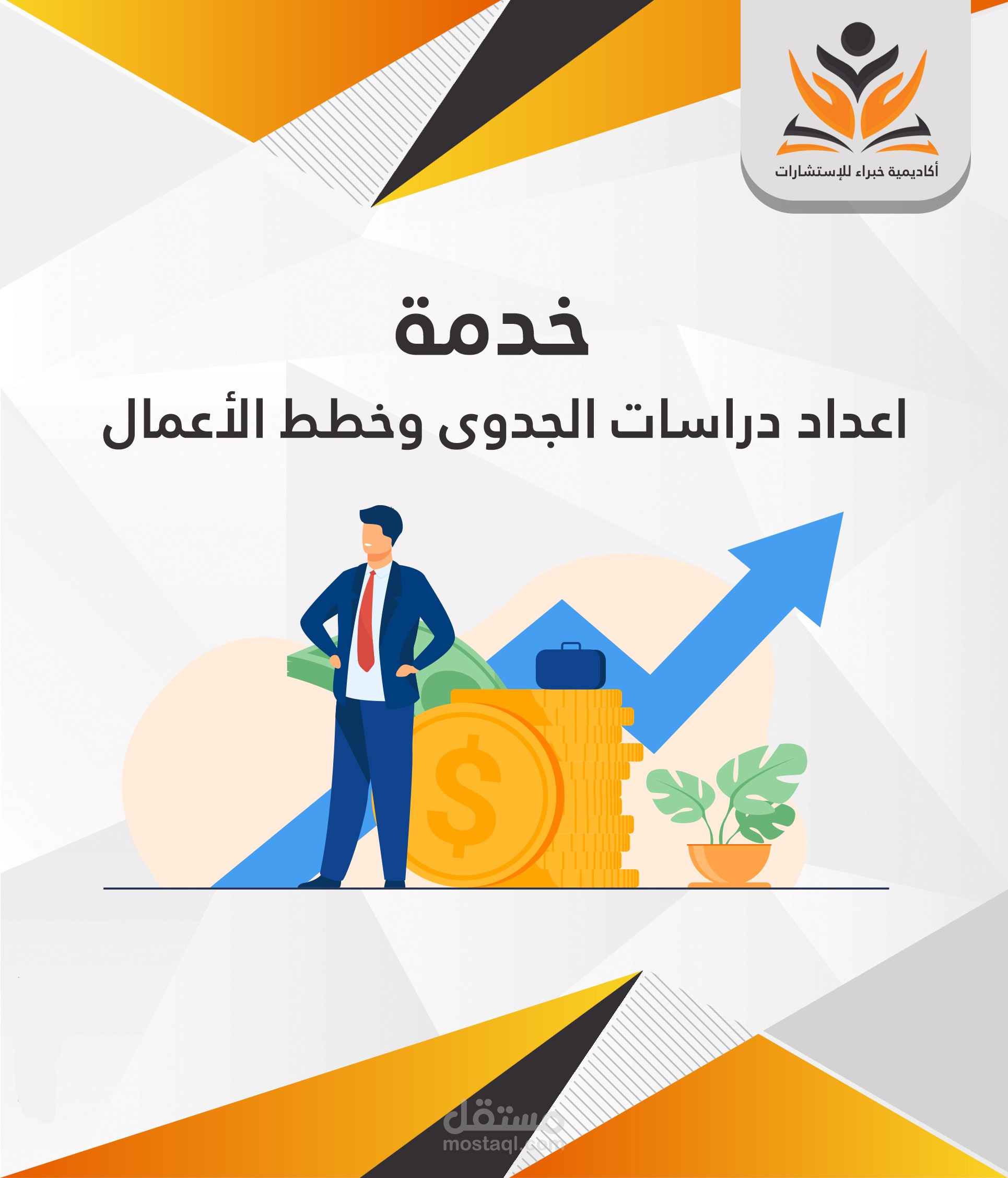 أكاديمية خبراء للإستشارات

خدمة

اعداد دراسات الجدوى وخطط الأعمال

$

مستقل
mostaql.com